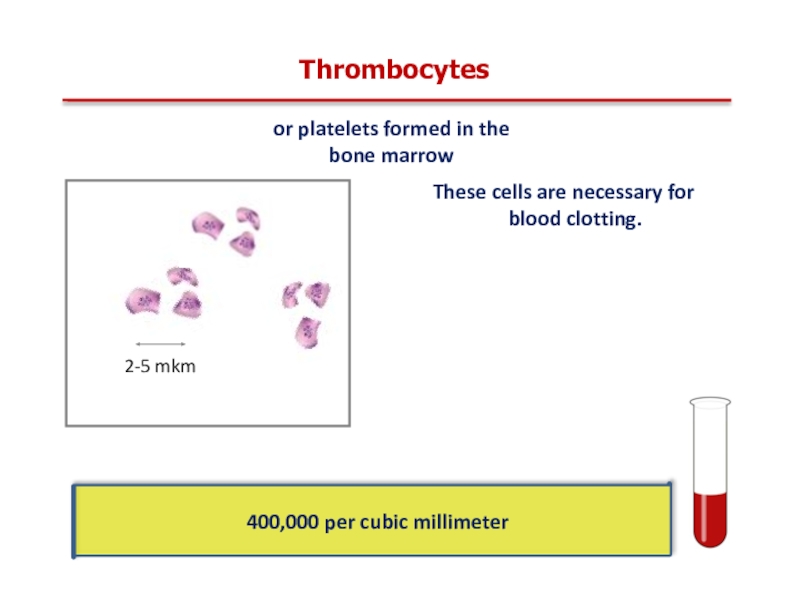 Thrombocytes

or platelets formed in the bone marrow

These cells are necessary for blood clotting.

2-5 mkm

400,000 per cubic millimeter